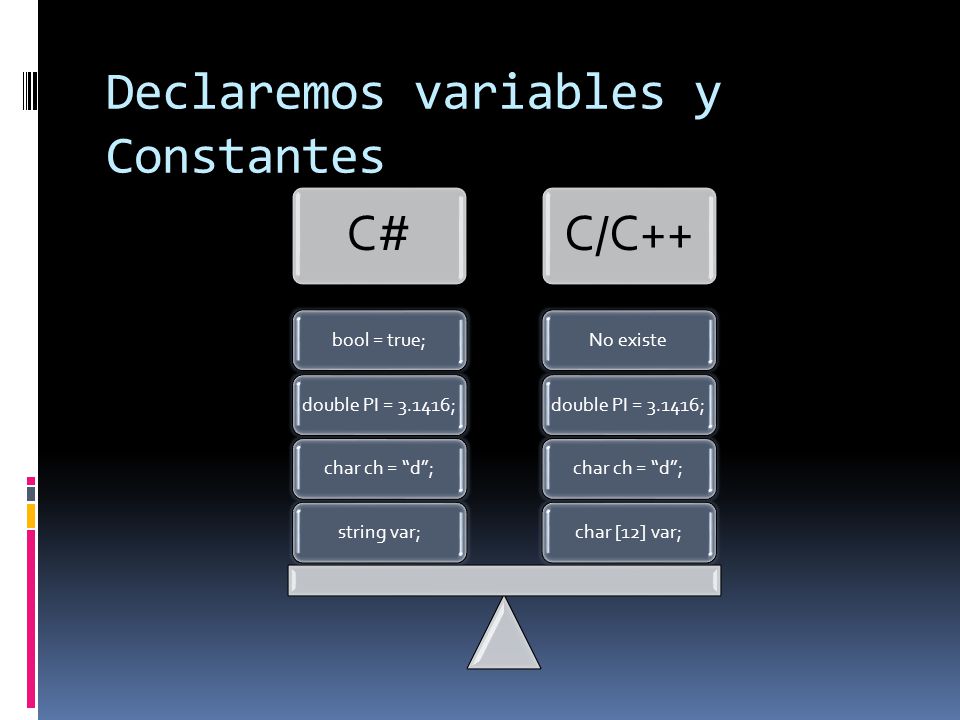 Declaremos variables y Constantes

C#

bool = true;

double PI = 3.1416;

char ch = “d”;

string var;

C/C++

No existe

double PI = 3.1416;

char ch = “d”;

char [12] var;